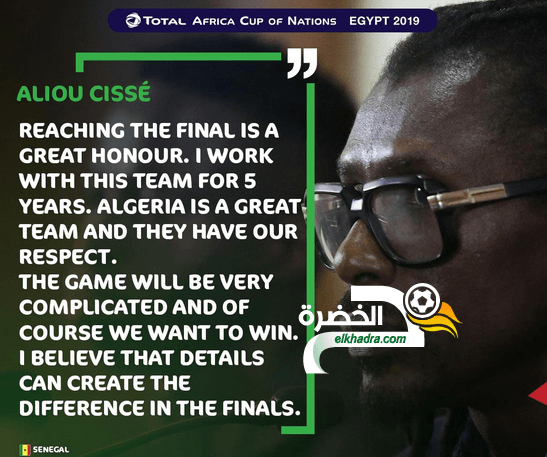 TOTAL AFRICA CUP OF NATIONS EGYPT 2019

ALIOU CISSÉ

REACHING THE FINAL IS A GREAT HONOUR. I WORK WITH THIS TEAM FOR 5 YEARS. ALGERIA IS A GREAT TEAM AND THEY HAVE OUR RESPECT.
THE GAME WILL BE VERY COMPLICATED AND OF COURSE WE WANT TO WIN. I BELIEVE THAT DETAILS CAN CREATE THE DIFFERENCE IN THE FINALS.

الخضرة
elkhadra.com

SENEGAL